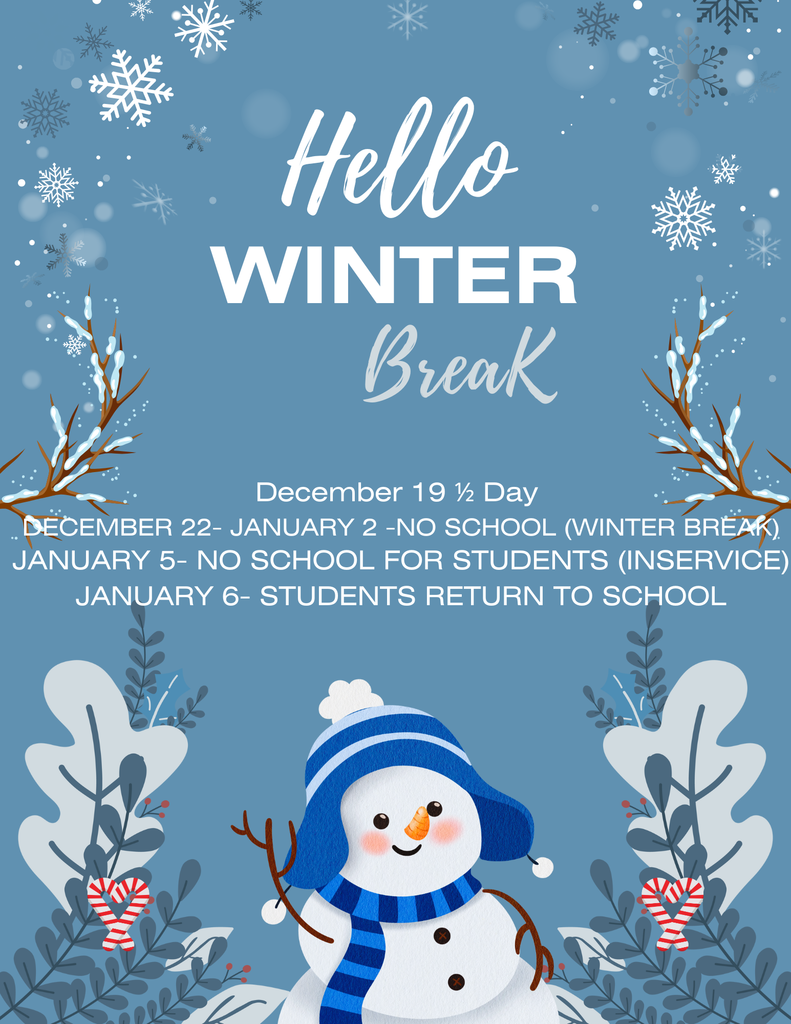 Hello
WINTER
BreaK

December 19 ½ Day
DECEMBER 22- JANUARY 2 -NO SCHOOL (WINTER BREAK)
JANUARY 5- NO SCHOOL FOR STUDENTS (INSERVICE)
JANUARY 6- STUDENTS RETURN TO SCHOOL